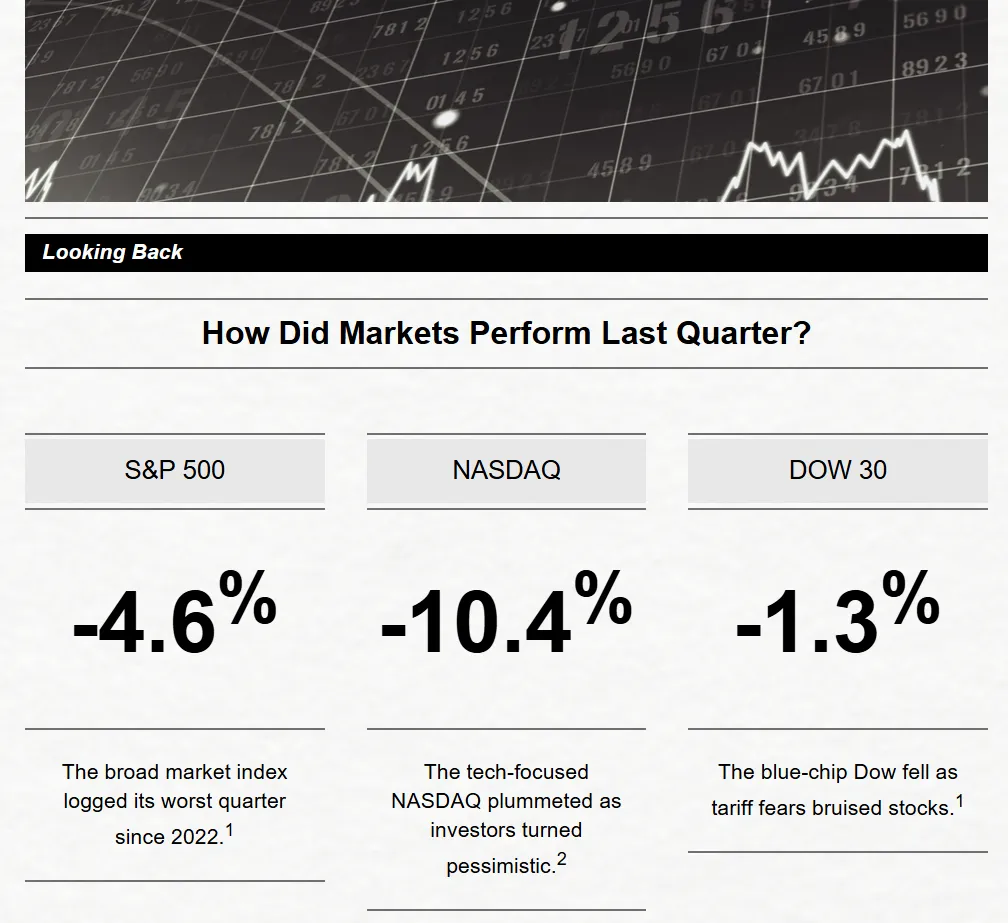 Looking Back

How Did Markets Perform Last Quarter?

S&P 500

-4.6%

The broad market index logged its worst quarter since 2022.$^1$

NASDAQ

-10.4%

The tech-focused NASDAQ plummeted as investors turned pessimistic.$^2$

DOW 30

-1.3%

The blue-chip Dow fell as tariff fears bruised stocks.$^1$